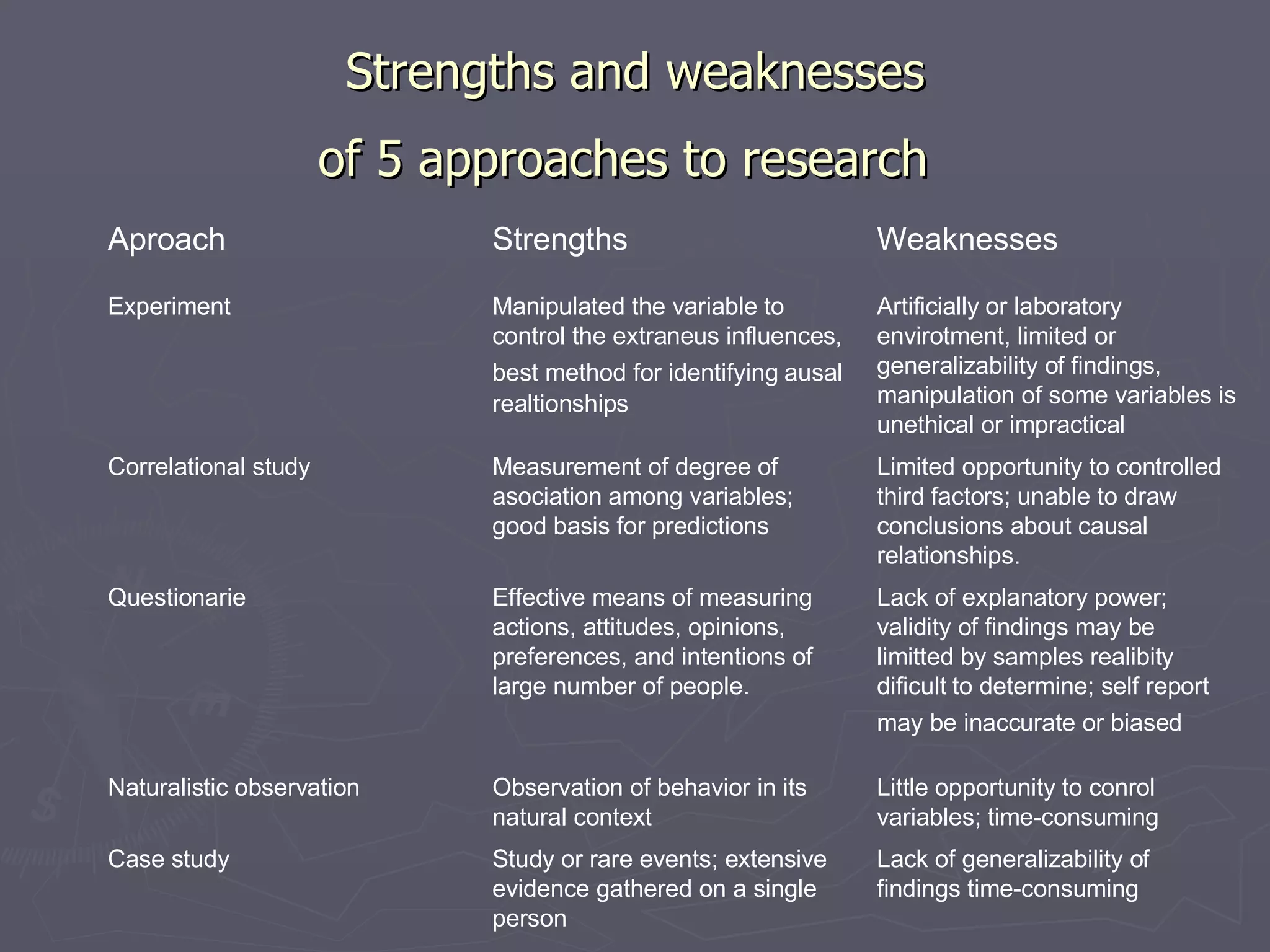 Strengths and weaknesses
of 5 approaches to research

| Aproach | Strengths | Weaknesses |
|---|---|---|
| Experiment | Manipulated the variable to control the extraneus influences, best method for identifying ausal realtionships | Artificially or laboratory envirotment, limited or generalizability of findings, manipulation of some variables is unethical or impractical |
| Correlational study | Measurement of degree of asociation among variables; good basis for predictions | Limited opportunity to controlled third factors; unable to draw conclusions about causal relationships. |
| Questionarie | Effective means of measuring actions, attitudes, opinions, preferences, and intentions of large number of people. | Lack of explanatory power; validity of findings may be limitted by samples realibity dificult to determine; self report may be inaccurate or biased |
| Naturalistic observation | Observation of behavior in its natural context | Little opportunity to conrol variables; time-consuming |
| Case study | Study or rare events; extensive evidence gathered on a single person | Lack of generalizability of findings time-consuming |